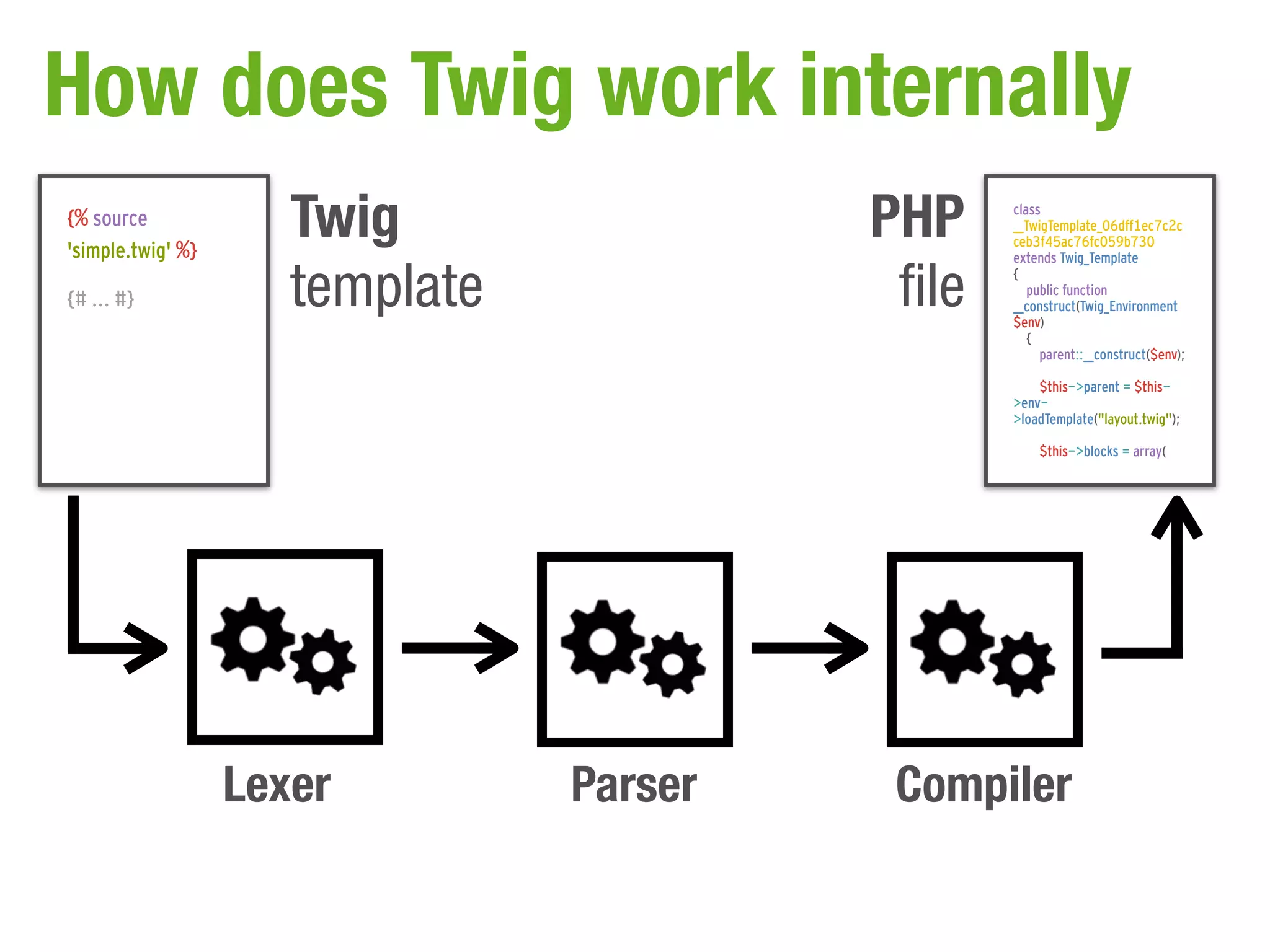 How does Twig work internally

{% source 'simple.twig' %}

{# ... #}

Twig
template

PHP
file

class
__TwigTemplate_06dff1ec7c2cceb3f45ac76fc059b730
extends Twig_Template
{
public function
__construct(Twig_Environment $env)
{
parent::__construct($env);

$this->parent = $this->env->loadTemplate("layout.twig");

$this->blocks = array(

Lexer

Parser

Compiler